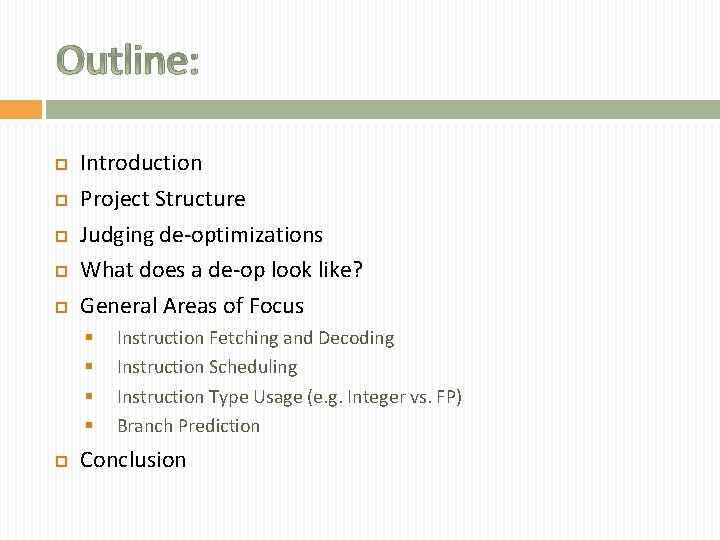 Outline:

Introduction
Project Structure
Judging de-optimizations
What does a de-op look like?
General Areas of Focus
Instruction Fetching and Decoding
Instruction Scheduling
Instruction Type Usage (e.g. Integer vs. FP)
Branch Prediction
Conclusion